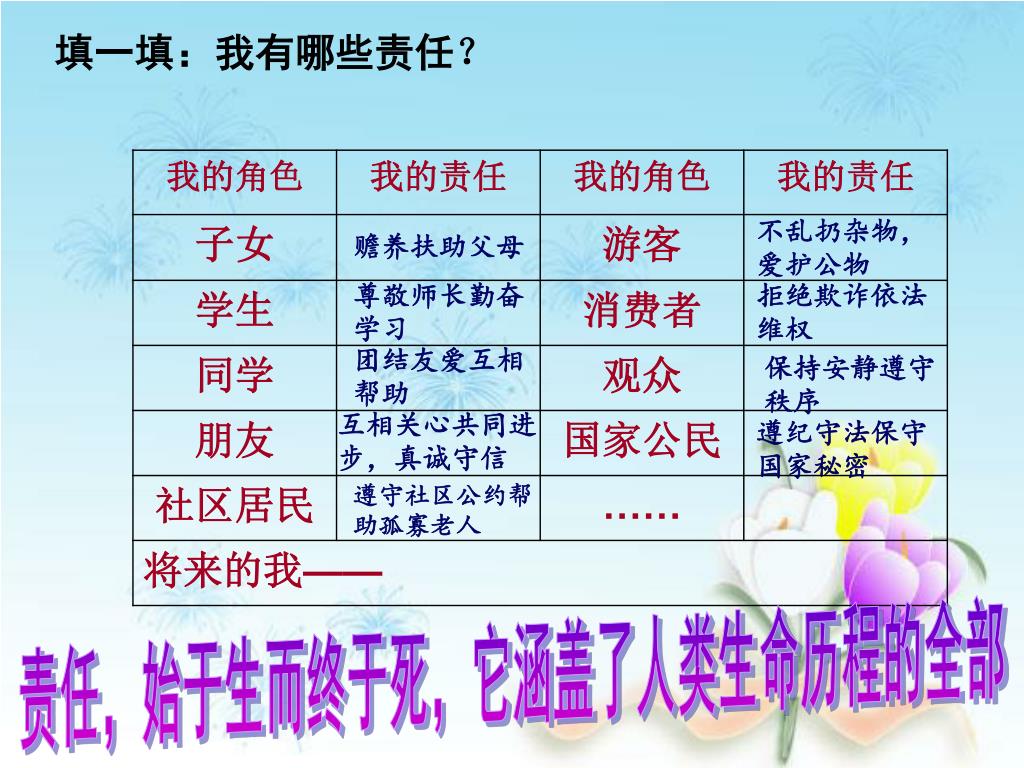 填一填：我有哪些责任？

| 我的角色 | 我的责任 | 我的角色 | 我的责任 |
|---|---|---|---|
| 子女 | 赡养扶助父母 | 游客 | 不乱扔杂物，爱护公物 |
| 学生 | 尊敬师长勤奋学习 | 消费者 | 拒绝欺诈依法维权 |
| 同学 | 团结友爱互相帮助 | 观众 | 保持安静遵守秩序 |
| 朋友 | 互相关心共同进步，真诚守信 | 国家公民 | 遵纪守法保守国家秘密 |
| 社区居民 | 遵守社区公约帮助孤寡老人 | …… | |
| 将来的我—— | | | |

责任，始于生而终于死，它涵盖了人类生命历程的全部